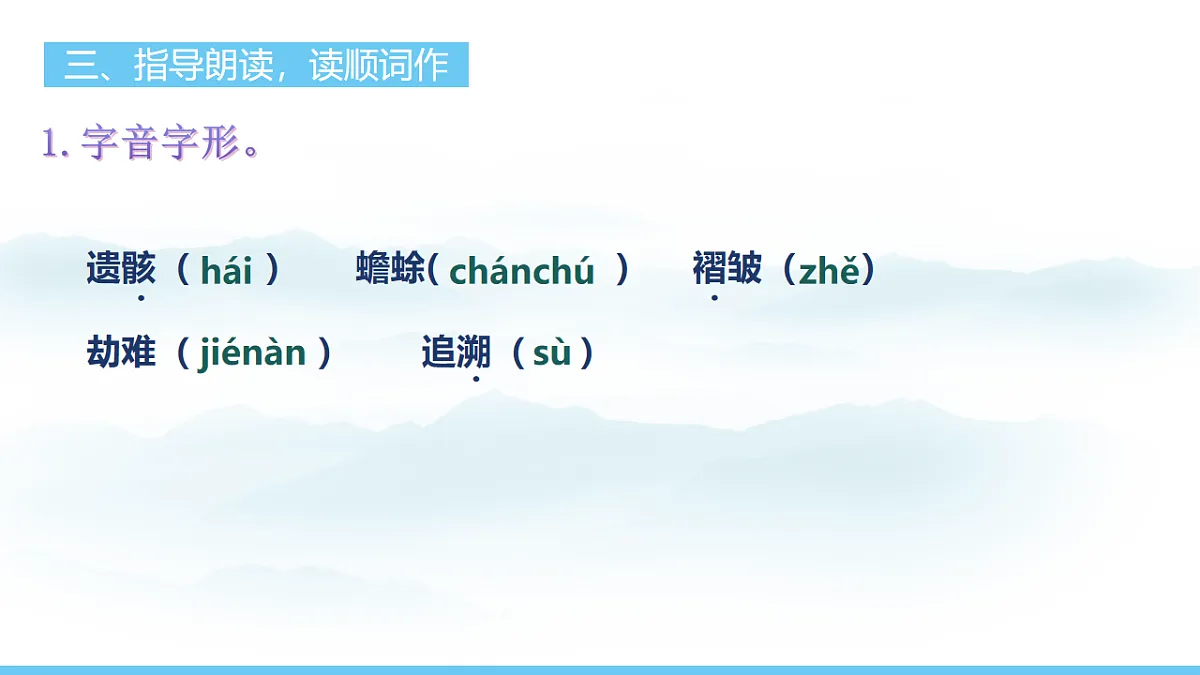 三、指导朗读，读顺词作

1. 字音字形。

遗骸（ hái ）　蟾蜍( chánchú )　褶皱（zhě）

劫难（ jiénàn ）　追溯（ sù ）